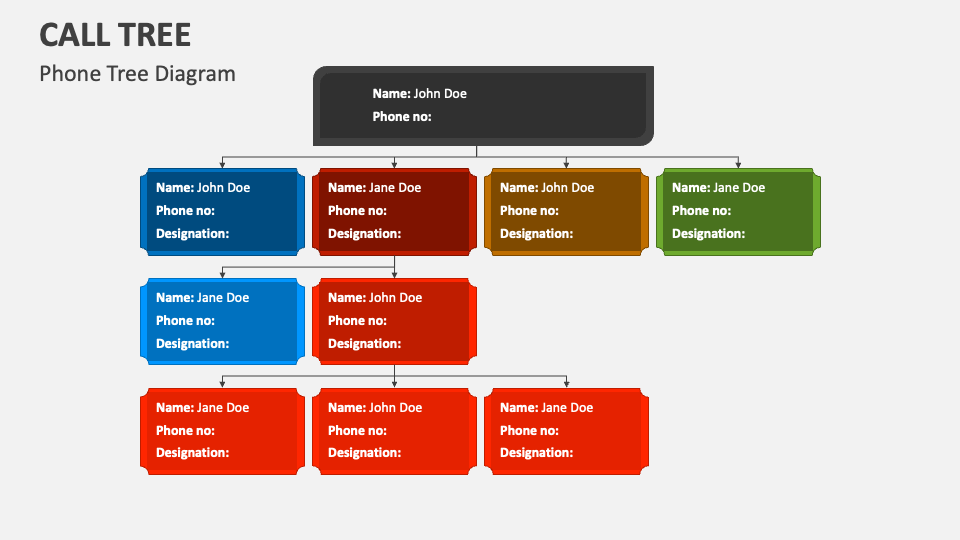 CALL TREE

Phone Tree Diagram

Name: John Doe
Phone no:

Name: John Doe
Phone no:
Designation:

Name: Jane Doe
Phone no:
Designation:

Name: John Doe
Phone no:
Designation:

Name: Jane Doe
Phone no:
Designation:

Name: Jane Doe
Phone no:
Designation:

Name: John Doe
Phone no:
Designation:

Name: Jane Doe
Phone no:
Designation:

Name: John Doe
Phone no:
Designation:

Name: Jane Doe
Phone no:
Designation: